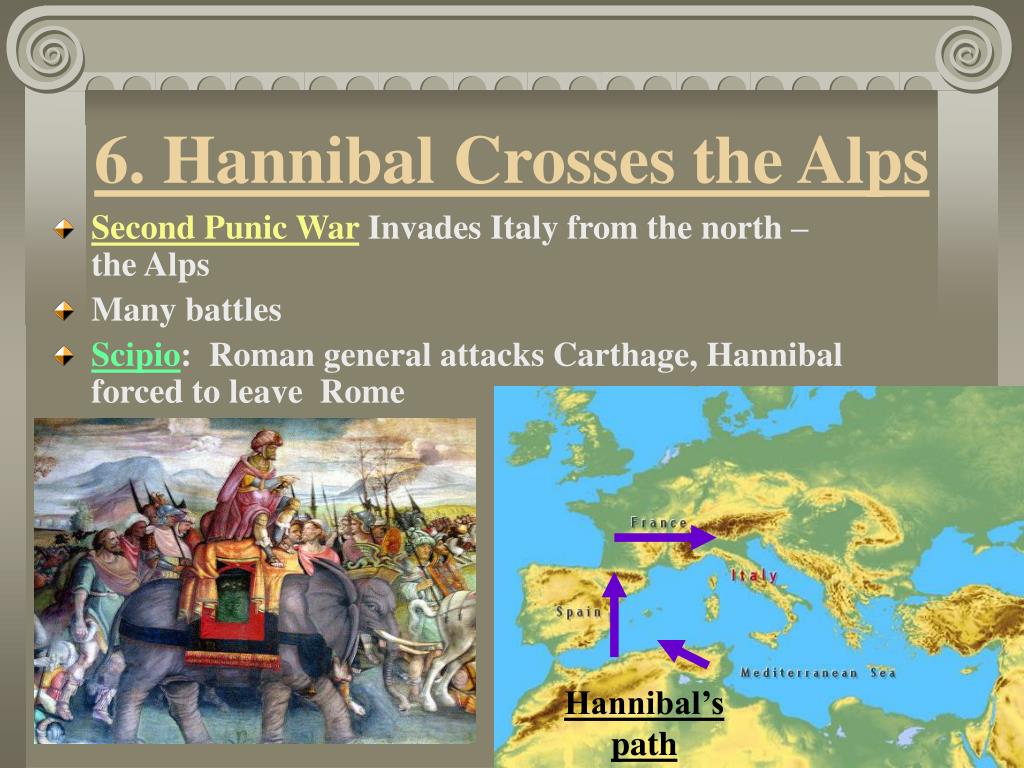 6. Hannibal Crosses the Alps

Second Punic War Invades Italy from the north – the Alps

Many battles

Scipio: Roman general attacks Carthage, Hannibal forced to leave Rome

France

Italy

Spain

Mediterranean Sea

Hannibal's path